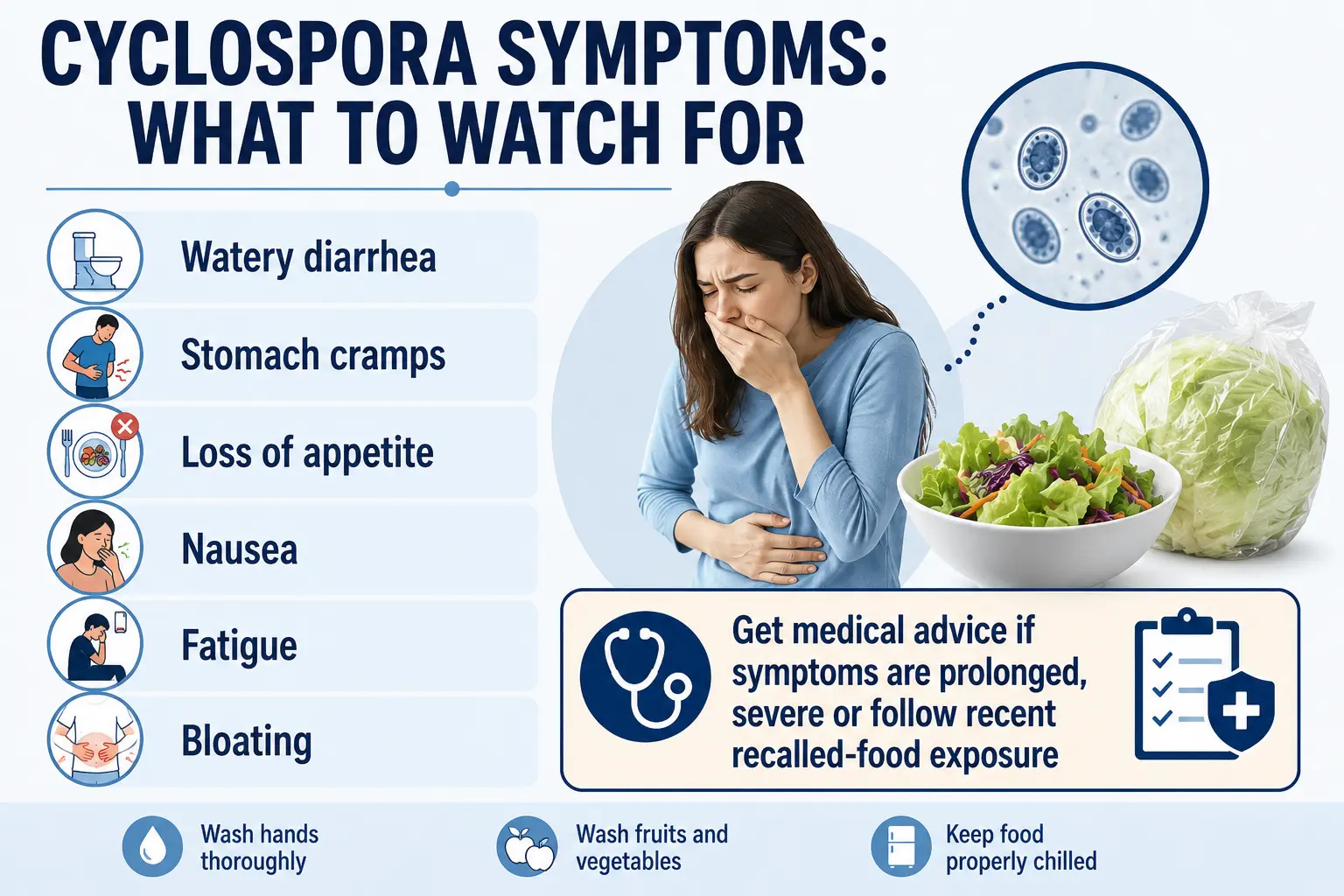 CYCLOSPORA SYMPTOMS: WHAT TO WATCH FOR

Watery diarrhea

Stomach cramps

Loss of appetite

Nausea

Fatigue

Bloating

Get medical advice if symptoms are prolonged, severe or follow recent recalled-food exposure

Wash hands thoroughly

Wash fruits and vegetables

Keep food properly chilled